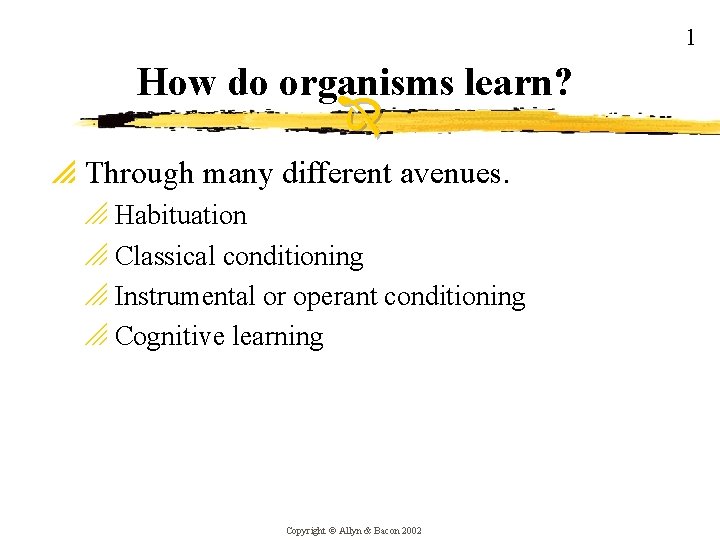 1

How do organisms learn?

Through many different avenues.

Habituation

Classical conditioning

Instrumental or operant conditioning

Cognitive learning

Copyright © Allyn & Bacon 2002